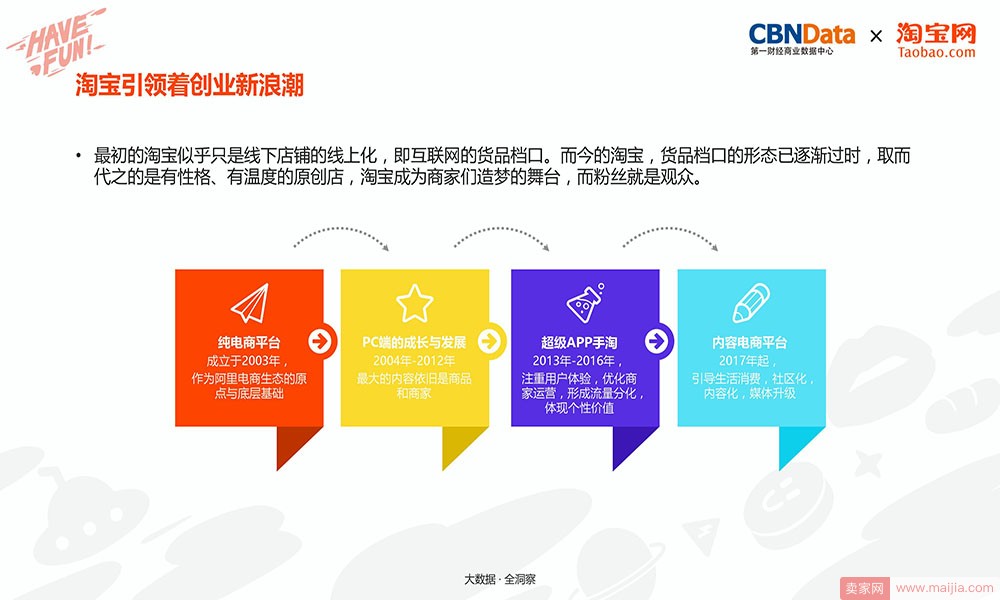 HAVE FUN!

CBNData 第一财经商业数据中心 × 淘宝网 Taobao.com

淘宝引领着创业新浪潮

• 最初的淘宝似乎只是线下店铺的线上化，即互联网的货品档口。而今的淘宝，货品档口的形态已逐渐过时，取而代之的是有性格、有温度的原创店，淘宝成为商家们造梦的舞台，而粉丝就是观众。

纯电商平台
成立于2003年，作为阿里电商生态的原点与底层基础

PC端的成长与发展
2004年-2012年
最大的内容依旧是商品和商家

超级APP手淘
2013年-2016年，注重用户体验，优化商家运营，形成流量分化，体现个性价值

内容电商平台
2017年起，引导生活消费，社区化，内容化，媒体升级

大数据 · 全洞察

卖家网 www.maijia.com